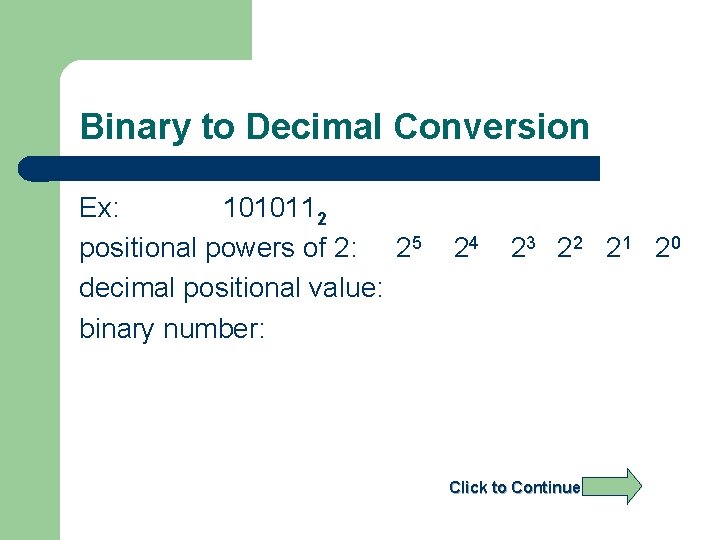 Binary to Decimal Conversion

Ex: $101011_2$

positional powers of 2: $2^5$ $2^4$ $2^3$ $2^2$ $2^1$ $2^0$

decimal positional value:

binary number:

Click to Continue